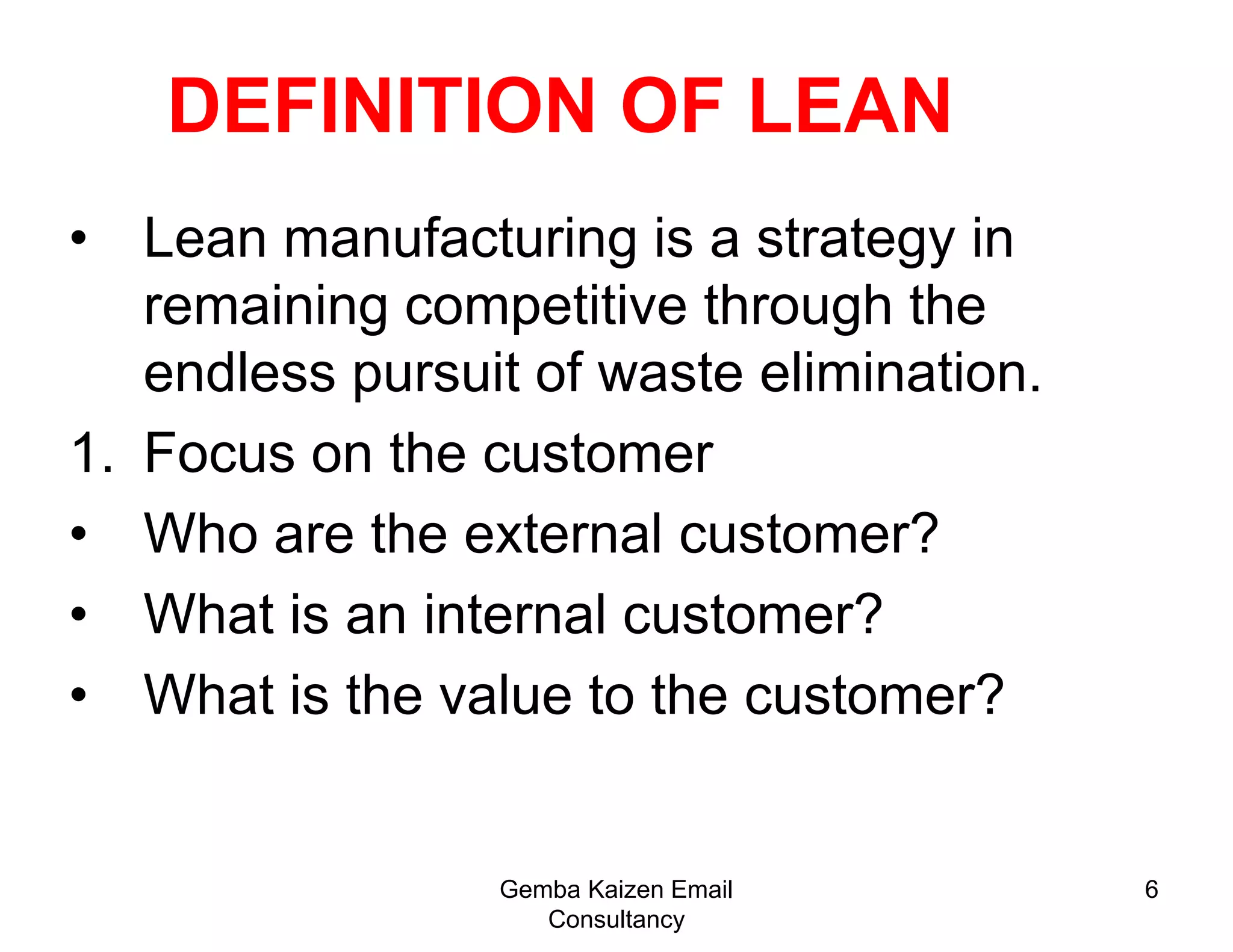 DEFINITION OF LEAN

• Lean manufacturing is a strategy in remaining competitive through the endless pursuit of waste elimination.

1. Focus on the customer

• Who are the external customer?

• What is an internal customer?

• What is the value to the customer?

Gemba Kaizen Email Consultancy

6